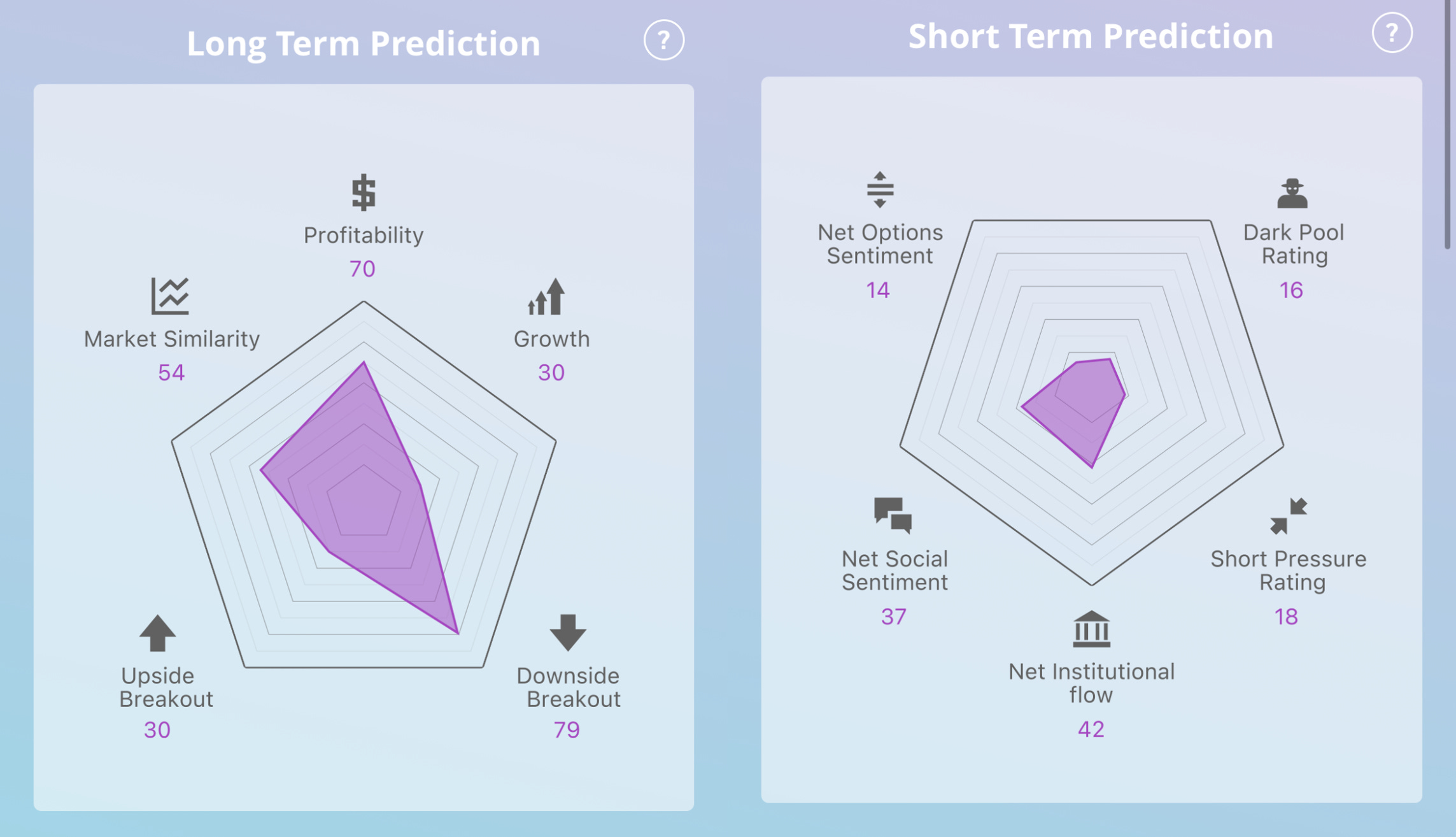 Long Term Prediction ?

Profitability
70

Market Similarity
54

Growth
30

Upside Breakout
30

Downside Breakout
79

Short Term Prediction ?

Net Options Sentiment
14

Dark Pool Rating
16

Net Social Sentiment
37

Short Pressure Rating
18

Net Institutional flow
42